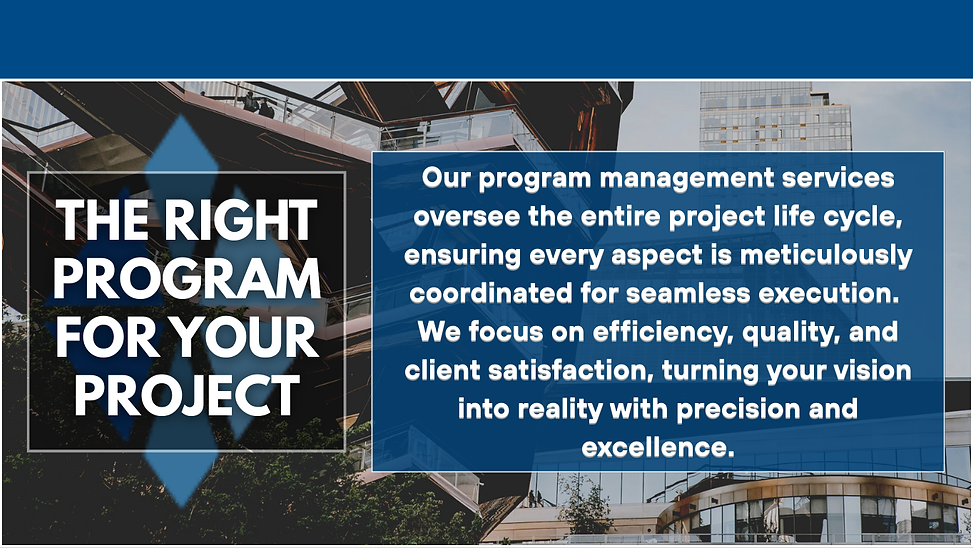 THE RIGHT PROGRAM FOR YOUR PROJECT

Our program management services oversee the entire project life cycle, ensuring every aspect is meticulously coordinated for seamless execution. We focus on efficiency, quality, and client satisfaction, turning your vision into reality with precision and excellence.